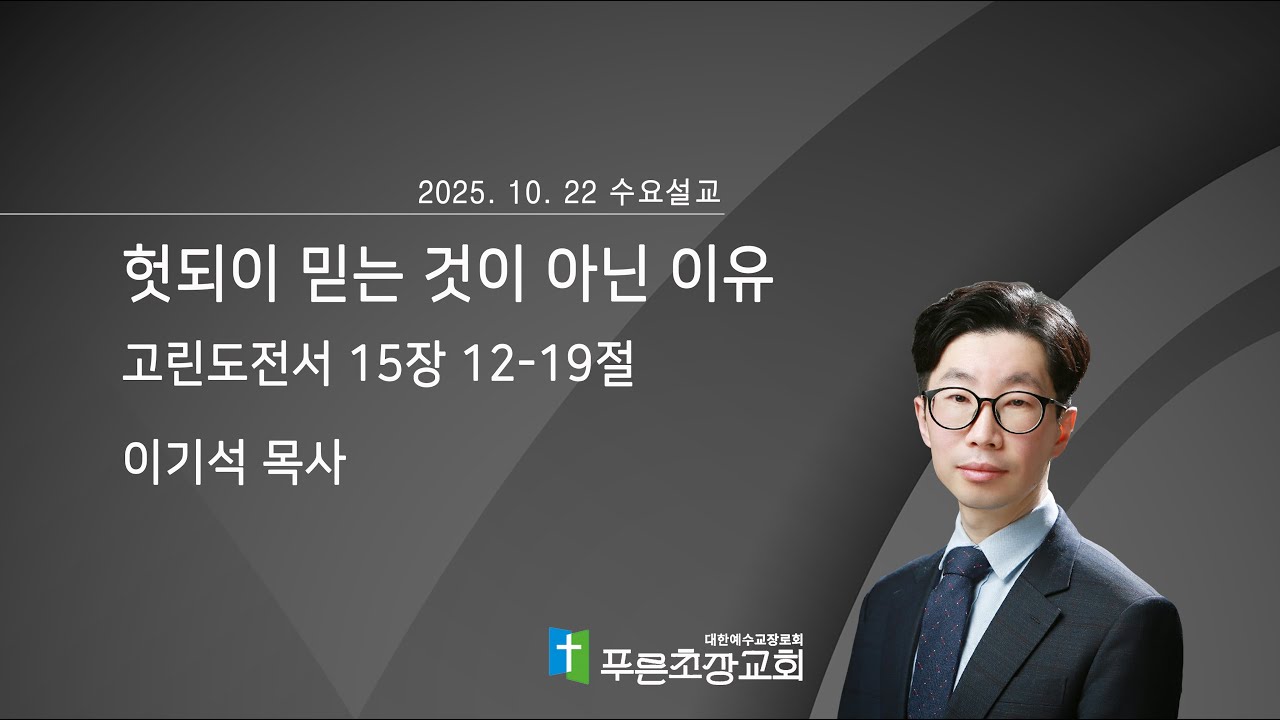 2025. 10. 22 수요설교

헛되이 믿는 것이 아닌 이유

고린도전서 15장 12-19절

이기석 목사

대한예수교장로회
푸른초장교회